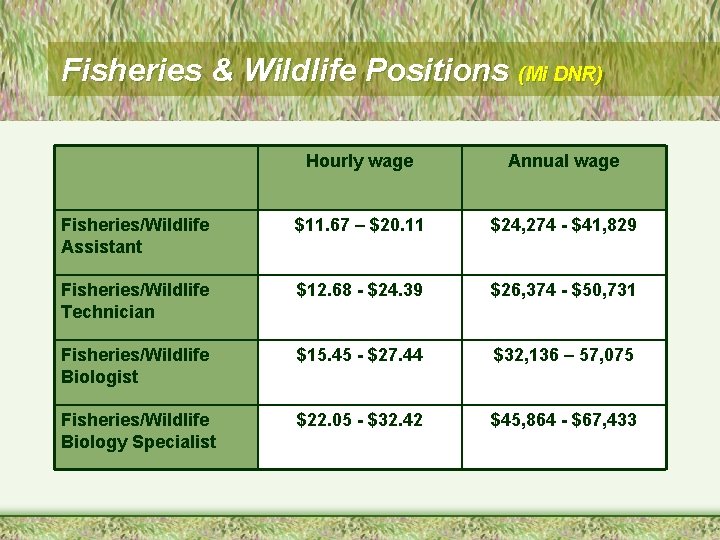 Fisheries & Wildlife Positions (Mi DNR)

| | Hourly wage | Annual wage |
|---|---|---|
| Fisheries/Wildlife Assistant | \$11.67 – \$20.11 | \$24,274 - \$41,829 |
| Fisheries/Wildlife Technician | \$12.68 - \$24.39 | \$26,374 - \$50,731 |
| Fisheries/Wildlife Biologist | \$15.45 - \$27.44 | \$32,136 – 57,075 |
| Fisheries/Wildlife Biology Specialist | \$22.05 - \$32.42 | \$45,864 - \$67,433 |